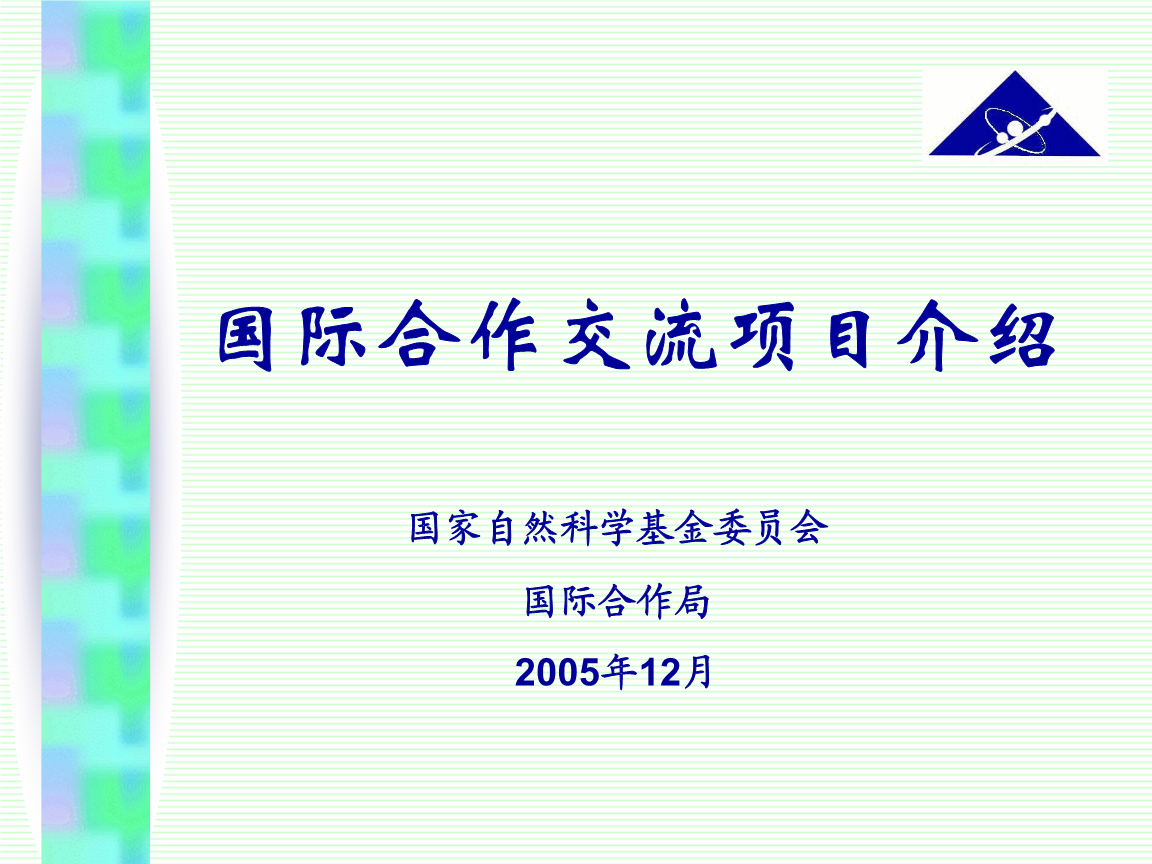 国际合作交流项目介绍

国家自然科学基金委员会

国际合作局

2005年12月